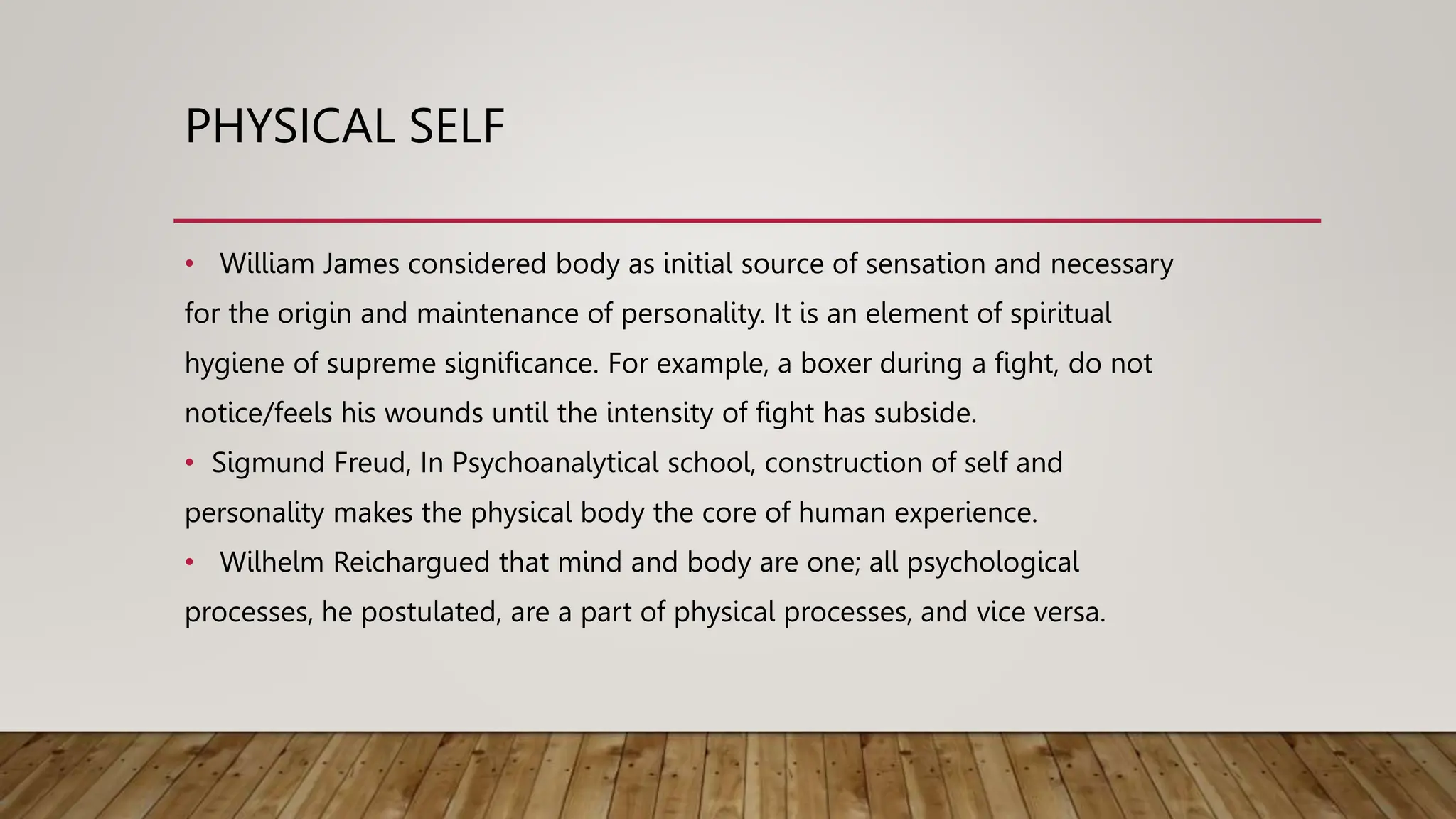 PHYSICAL SELF

• William James considered body as initial source of sensation and necessary for the origin and maintenance of personality. It is an element of spiritual hygiene of supreme significance. For example, a boxer during a fight, do not notice/feels his wounds until the intensity of fight has subside.

• Sigmund Freud, In Psychoanalytical school, construction of self and personality makes the physical body the core of human experience.

• Wilhelm Reichargued that mind and body are one; all psychological processes, he postulated, are a part of physical processes, and vice versa.